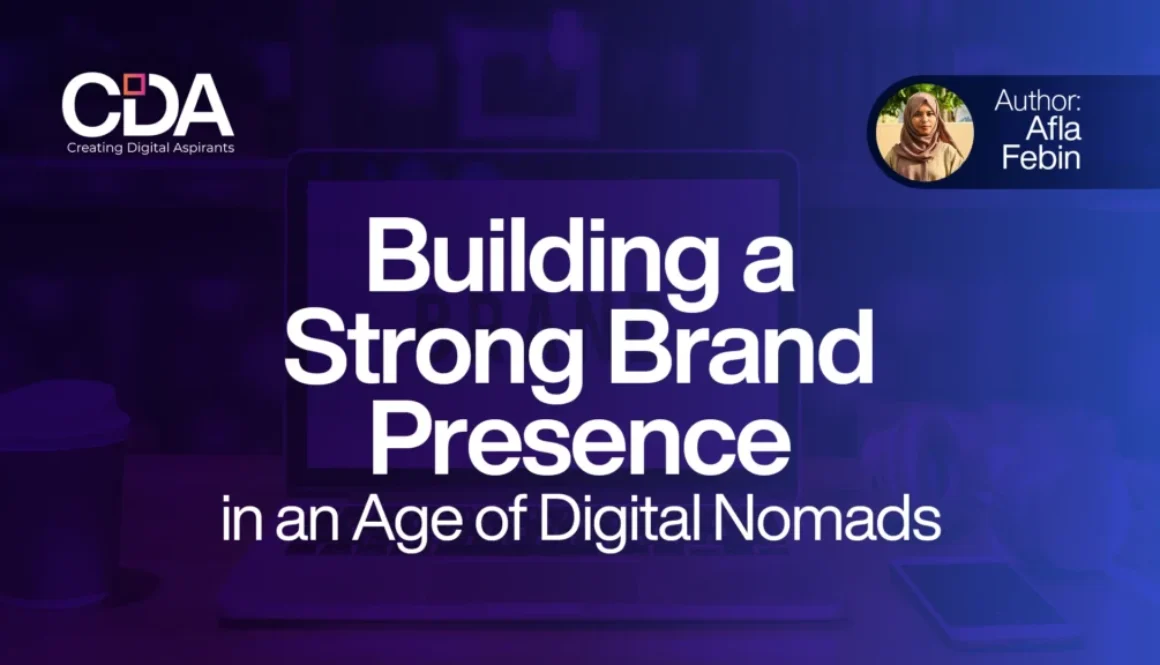 CDA
Creating Digital Aspirants

Author:
Afla
Febin

Building a Strong Brand Presence
in an Age of Digital Nomads